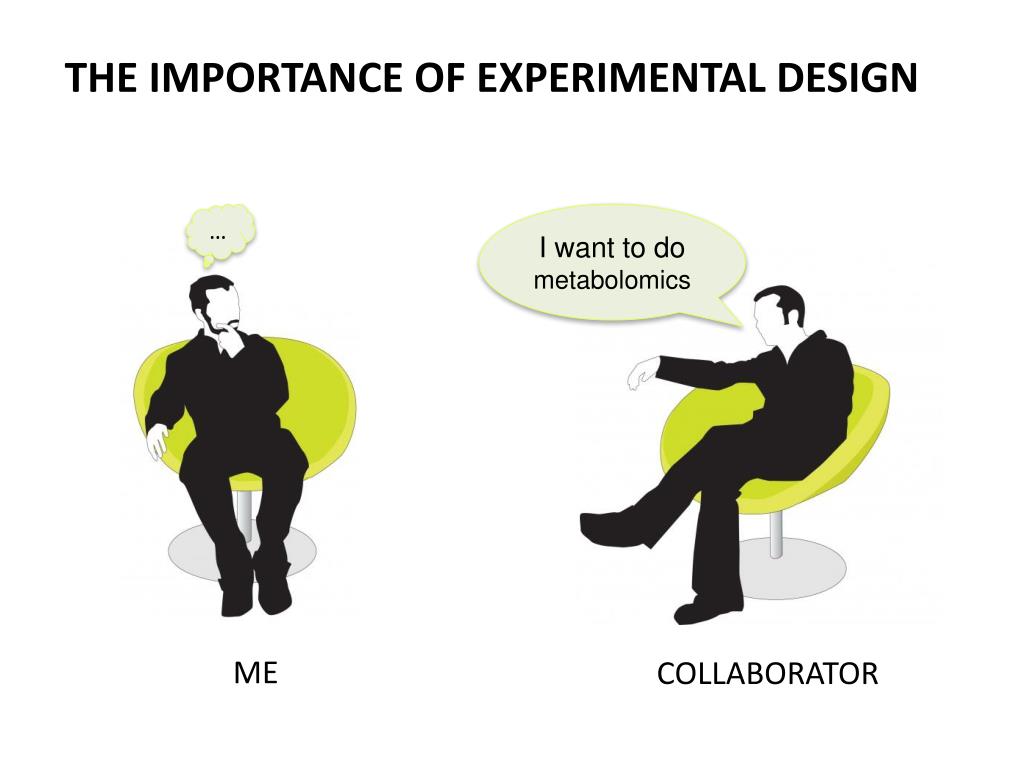 THE IMPORTANCE OF EXPERIMENTAL DESIGN

…

I want to do metabolomics

ME

COLLABORATOR